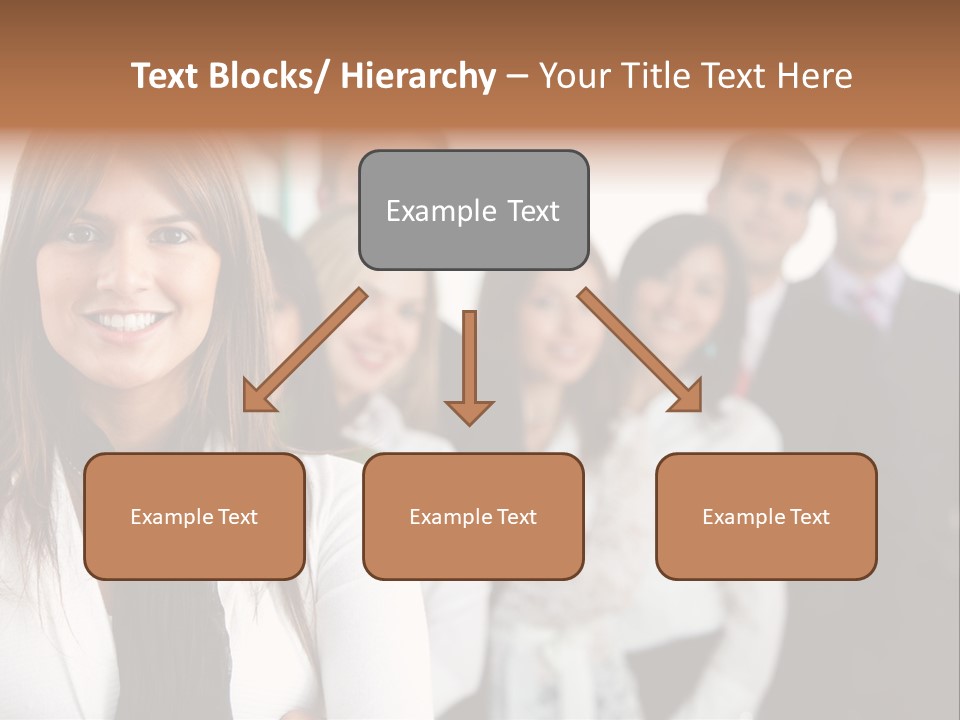 Text Blocks/ Hierarchy – Your Title Text Here

Example Text

Example Text

Example Text

Example Text